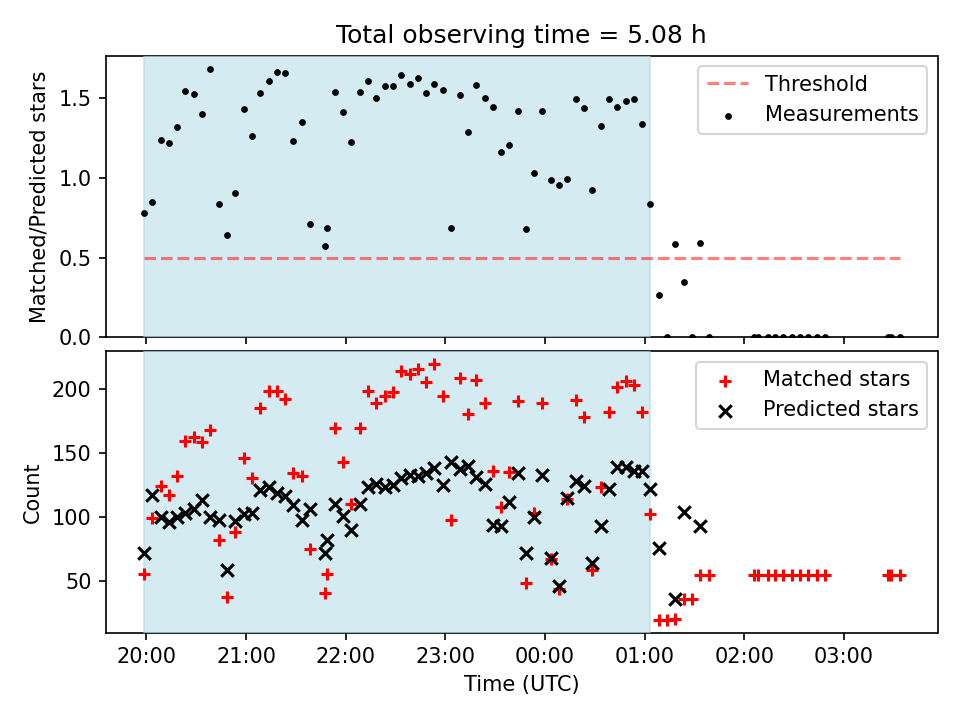 Total observing time = 5.08 h

Matched/Predicted stars

1.5
1.0
0.5
0.0

Threshold
Measurements

Count

200
150
100
50

Matched stars
Predicted stars

20:00
21:00
22:00
23:00
00:00
01:00
02:00
03:00

Time (UTC)